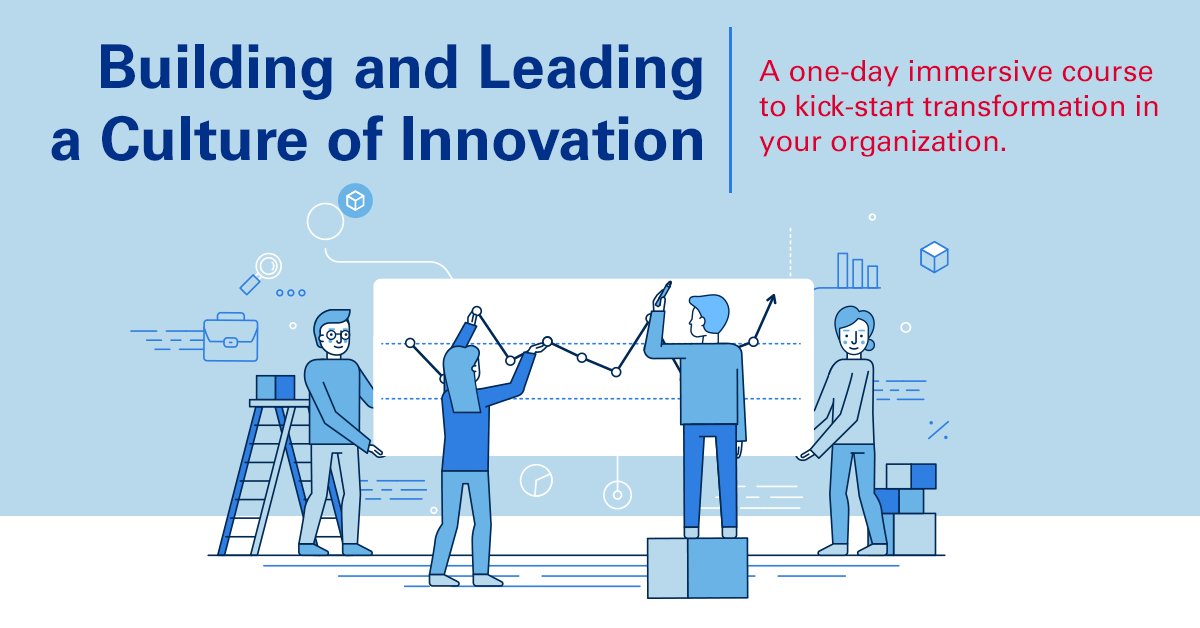 Building and Leading a Culture of Innovation

A one-day immersive course to kick-start transformation in your organization.